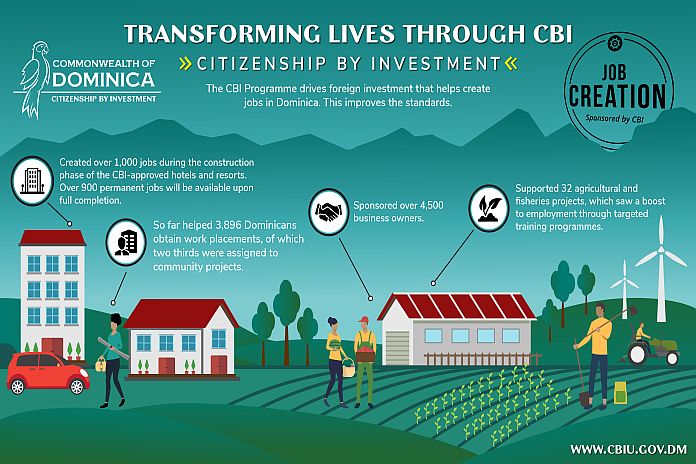 COMMONWEALTH OF DOMINICA
CITIZENSHIP BY INVESTMENT

TRANSFORMING LIVES THROUGH CBI

» CITIZENSHIP BY INVESTMENT «

The CBI Programme drives foreign investment that helps create jobs in Dominica. This improves the standards.

JOB CREATION
Sponsored by CBI

Created over 1,000 jobs during the construction phase of the CBI-approved hotels and resorts. Over 900 permanent jobs will be available upon full completion.

So far helped 3,896 Dominicans obtain work placements, of which two thirds were assigned to community projects.

Sponsored over 4,500 business owners.

Supported 32 agricultural and fisheries projects, which saw a boost to employment through targeted training programmes.

WWW.CBIU.GOV.DM